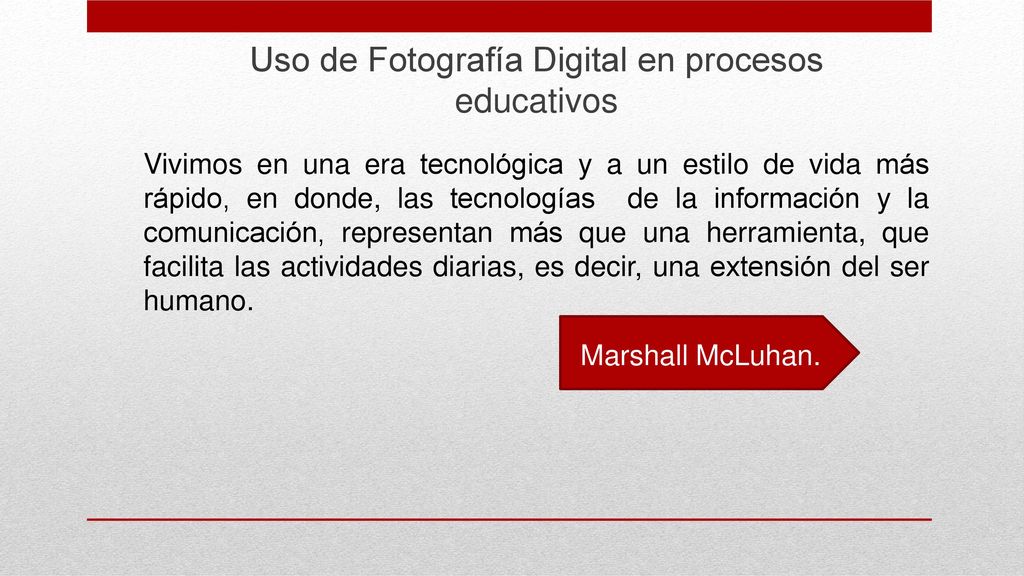 Uso de Fotografía Digital en procesos educativos

Vivimos en una era tecnológica y a un estilo de vida más rápido, en donde, las tecnologías de la información y la comunicación, representan más que una herramienta, que facilita las actividades diarias, es decir, una extensión del ser humano.

Marshall McLuhan.